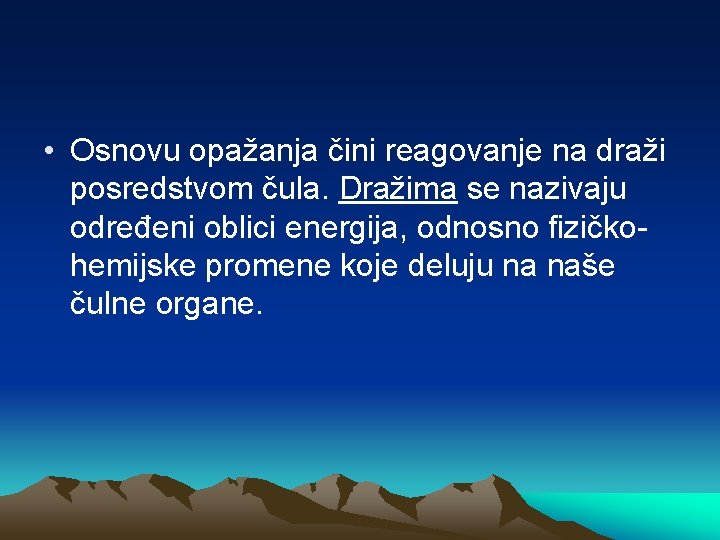 • Osnovu opažanja čini reagovanje na draži posredstvom čula. Dražima se nazivaju određeni oblici energija, odnosno fizičko-hemijske promene koje deluju na naše čulne organe.